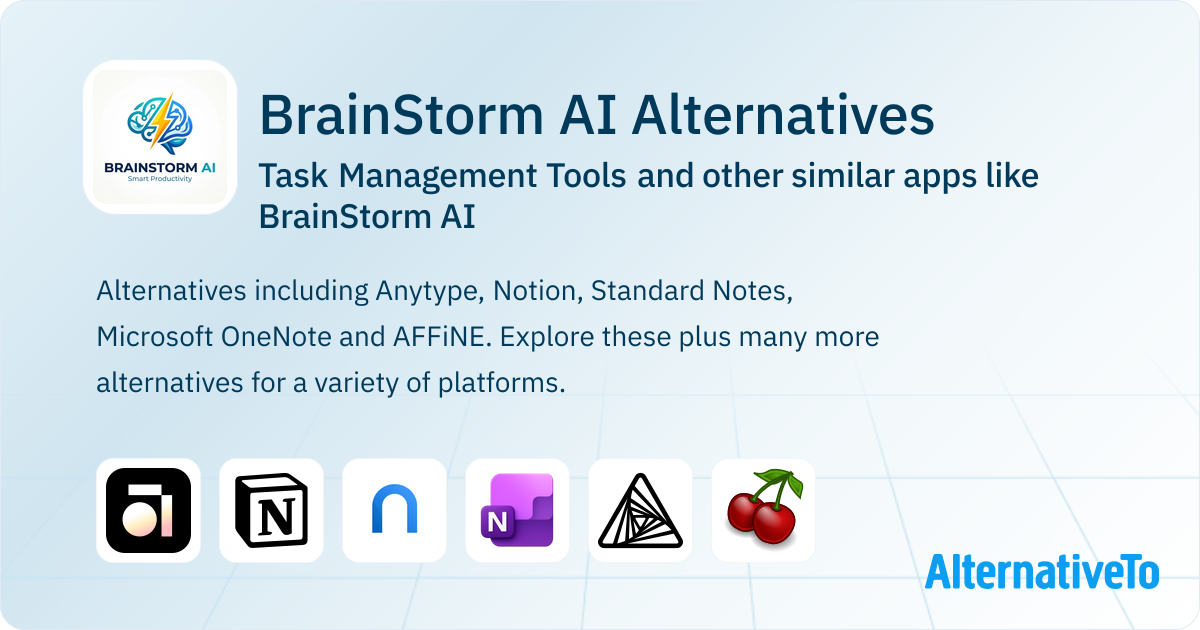 BRAINSTORM AI
Smart Productivity

BrainStorm AI Alternatives

Task Management Tools and other similar apps like BrainStorm AI

Alternatives including Anytype, Notion, Standard Notes, Microsoft OneNote and AFFiNE. Explore these plus many more alternatives for a variety of platforms.

N

N

AlternativeTo